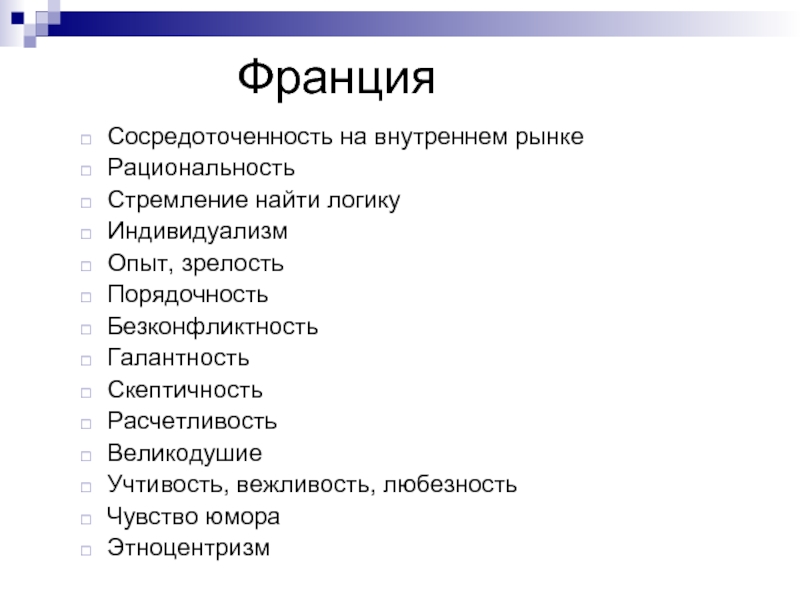 Франция

Сосредоточенность на внутреннем рынке
Рациональность
Стремление найти логику
Индивидуализм
Опыт, зрелость
Порядочность
Безконфликтность
Галантность
Скептичность
Расчетливость
Великодушие
Учтивость, вежливость, любезность
Чувство юмора
Этноцентризм